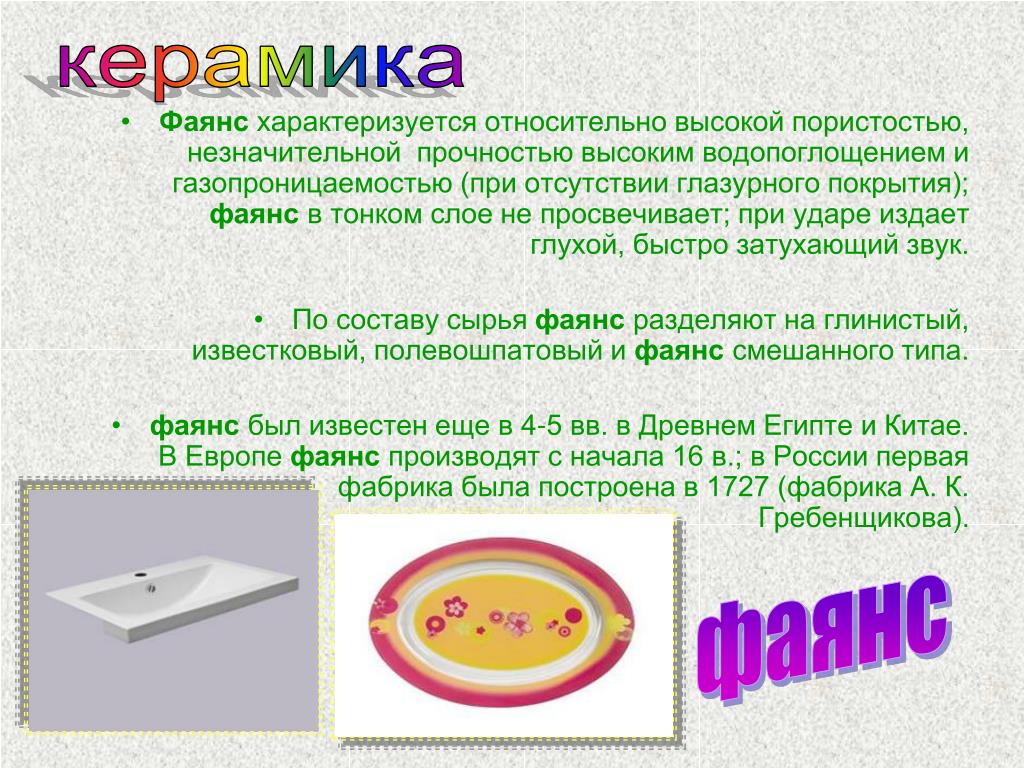 керамика

• Фаянс характеризуется относительно высокой пористостью, незначительной прочностью высоким водопоглощением и газопроницаемостью (при отсутствии глазурного покрытия); фаянс в тонком слое не просвечивает; при ударе издает глухой, быстро затухающий звук.

• По составу сырья фаянс разделяют на глинистый, известковый, полевошпатовый и фаянс смешанного типа.

• фаянс был известен еще в 4-5 вв. в Древнем Египте и Китае. В Европе фаянс производят с начала 16 в.; в России первая фабрика была построена в 1727 (фабрика А. К. Гребенщикова).

фаянс